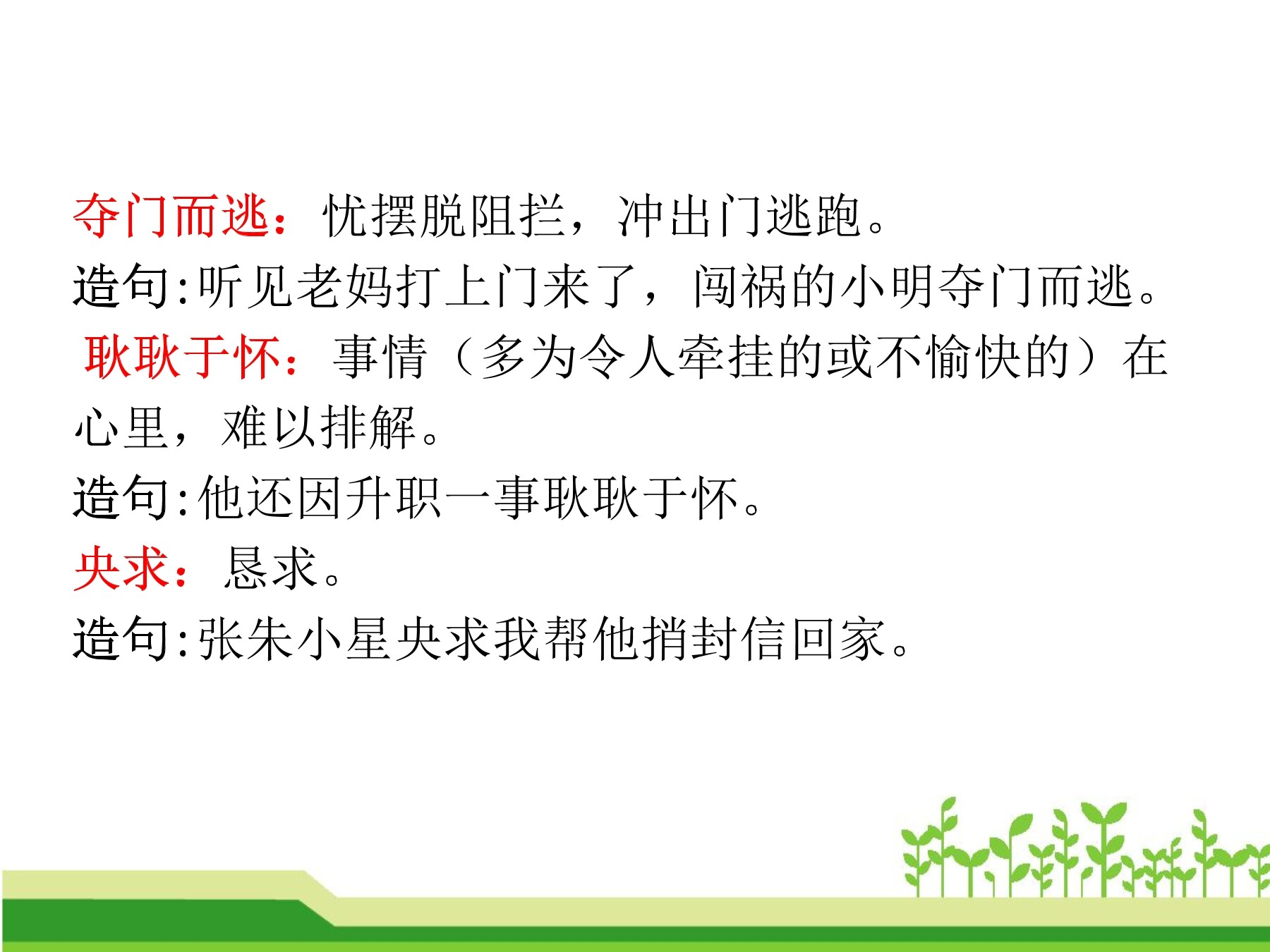 夺门而逃：忧摆脱阻拦，冲出门逃跑。
造句:听见老妈打上门来了，闯祸的小明夺门而逃。
耿耿于怀：事情（多为令人牵挂的或不愉快的）在心里，难以排解。
造句:他还因升职一事耿耿于怀。
央求：恳求。
造句:张朱小星央求我帮他捎封信回家。